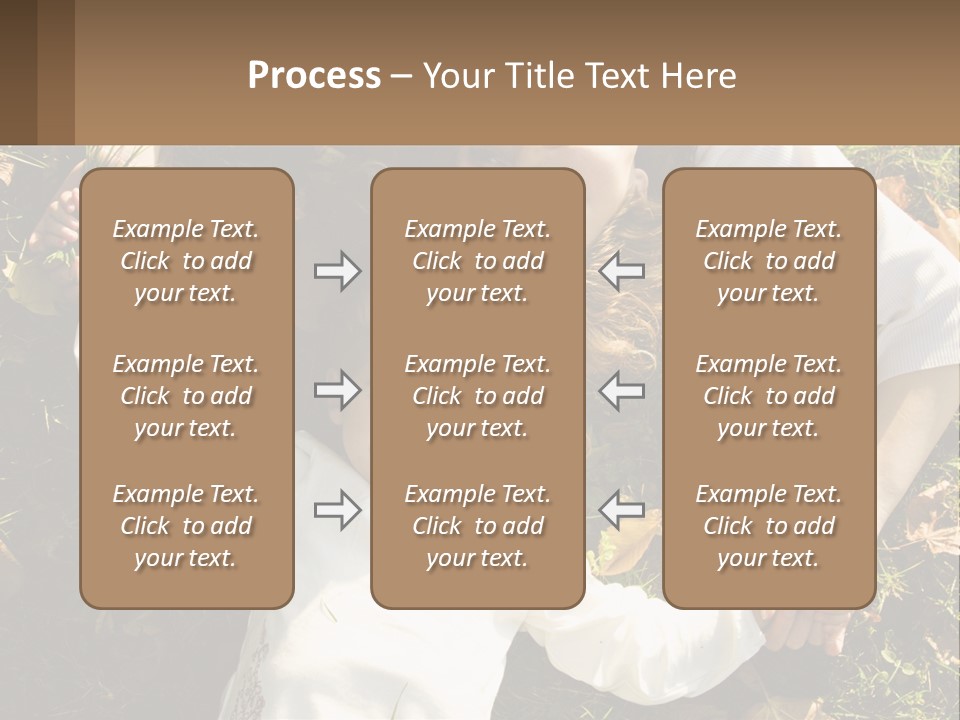 Process – Your Title Text Here

Example Text. Click to add your text.

Example Text. Click to add your text.

Example Text. Click to add your text.

Example Text. Click to add your text.

Example Text. Click to add your text.

Example Text. Click to add your text.

Example Text. Click to add your text.

Example Text. Click to add your text.

Example Text. Click to add your text.